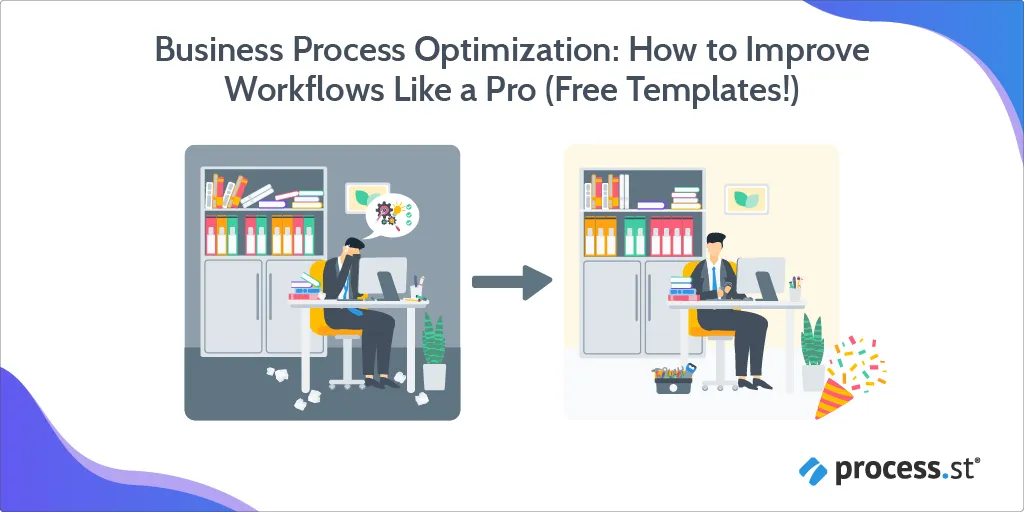 Business Process Optimization: How to Improve Workflows Like a Pro (Free Templates!)

process.st®